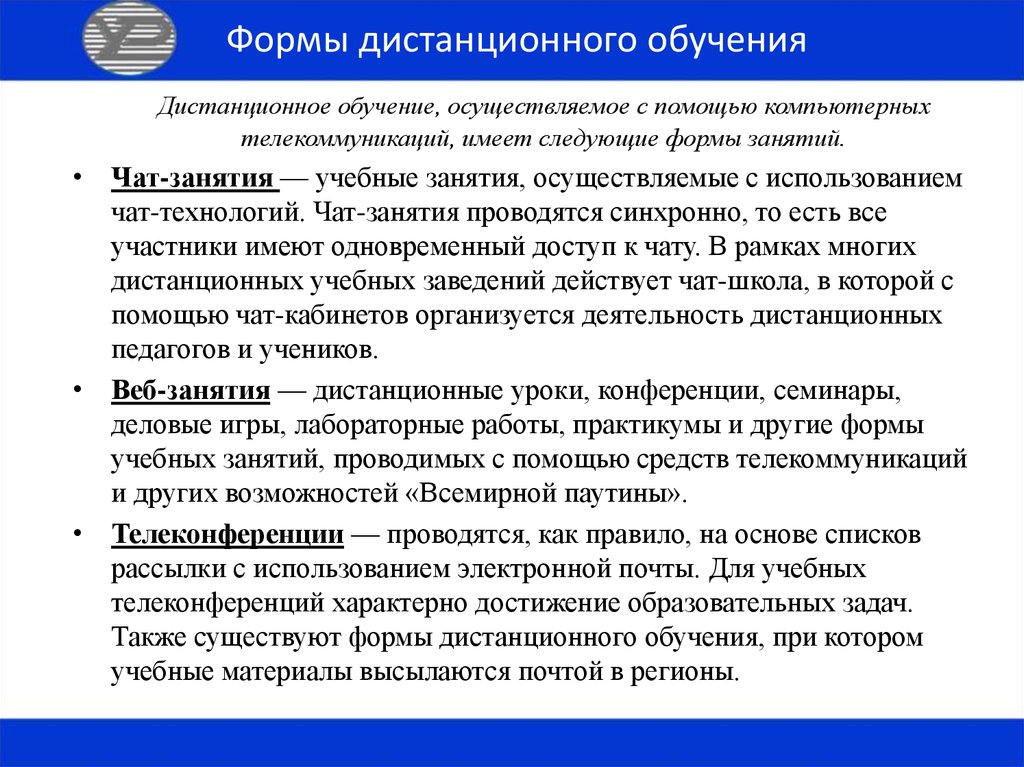 Формы дистанционного обучения

Дистанционное обучение, осуществляемое с помощью компьютерных телекоммуникаций, имеет следующие формы занятий.

• Чат-занятия — учебные занятия, осуществляемые с использованием чат-технологий. Чат-занятия проводятся синхронно, то есть все участники имеют одновременный доступ к чату. В рамках многих дистанционных учебных заведений действует чат-школа, в которой с помощью чат-кабинетов организуется деятельность дистанционных педагогов и учеников.

• Веб-занятия — дистанционные уроки, конференции, семинары, деловые игры, лабораторные работы, практикумы и другие формы учебных занятий, проводимых с помощью средств телекоммуникаций и других возможностей «Всемирной паутины».

• Телеконференции — проводятся, как правило, на основе списков рассылки с использованием электронной почты. Для учебных телеконференций характерно достижение образовательных задач. Также существуют формы дистанционного обучения, при котором учебные материалы высылаются почтой в регионы.